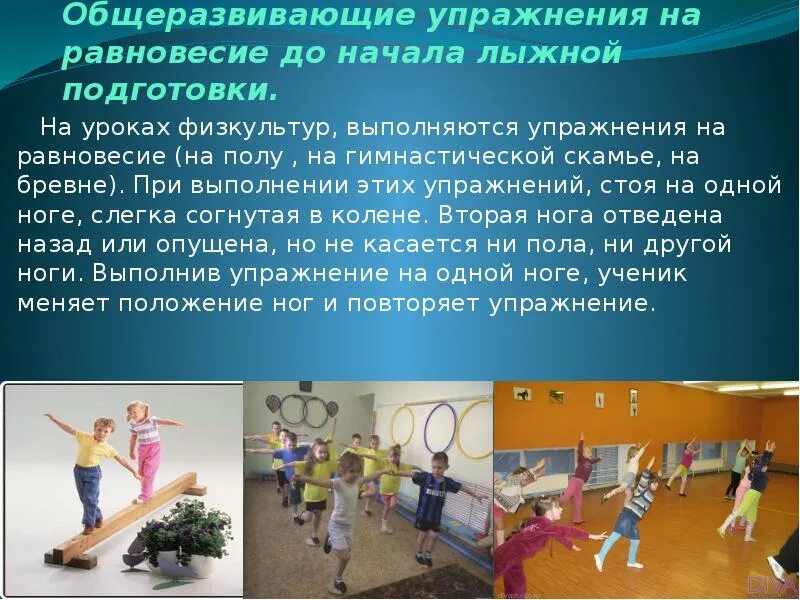 Общеразвивающие упражнения на равновесие до начала лыжной подготовки.

На уроках физкультур, выполняются упражнения на равновесие (на полу , на гимнастической скамье, на бревне). При выполнении этих упражнений, стоя на одной ноге, слегка согнутая в колене. Вторая нога отведена назад или опущена, но не касается ни пола, ни другой ноги. Выполнив упражнение на одной ноге, ученик меняет положение ног и повторяет упражнение.

DIVA